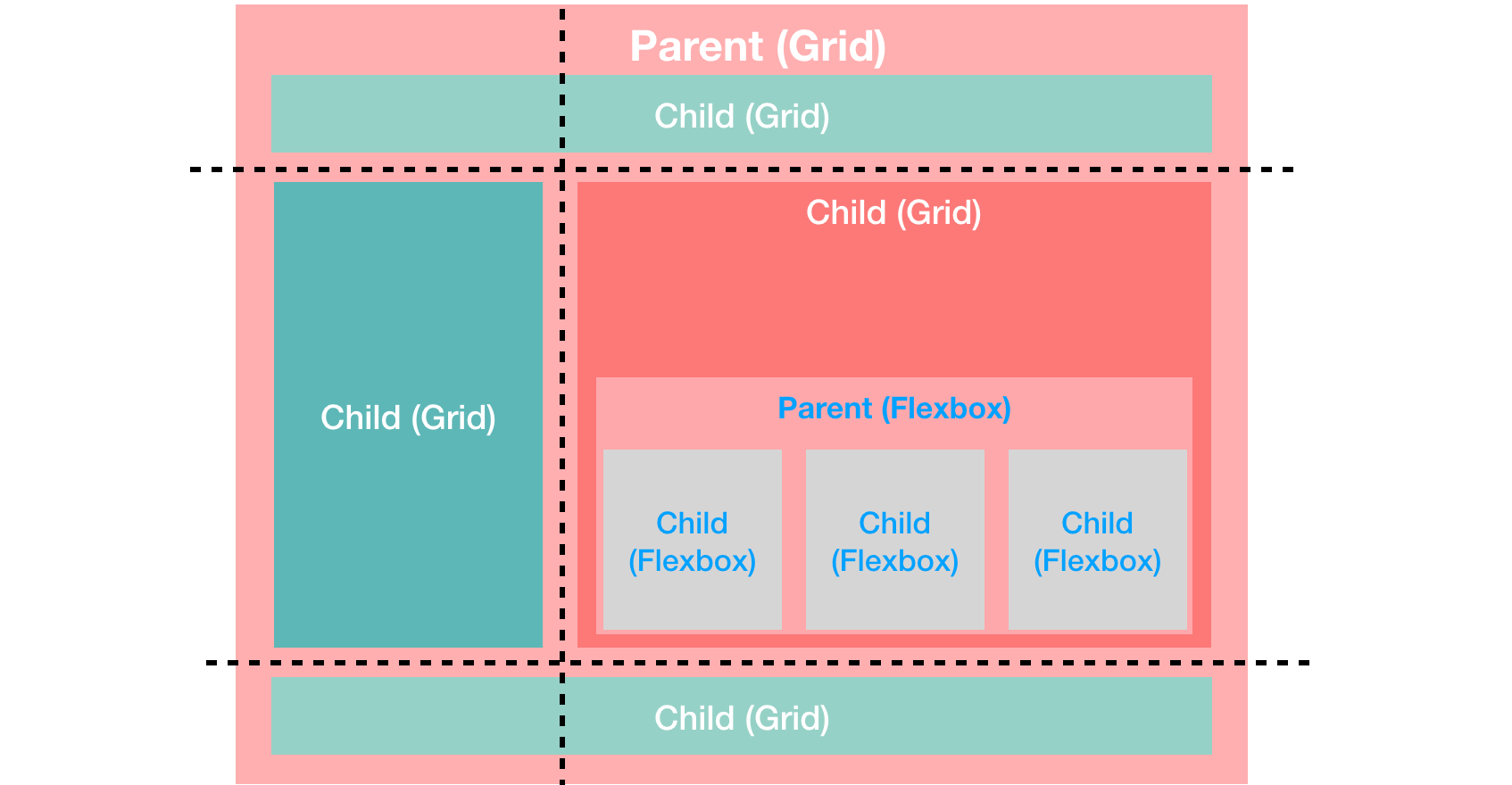 Parent (Grid)

Child (Grid)

Child (Grid)

Child (Grid)

Parent (Flexbox)

Child (Flexbox)

Child (Flexbox)

Child (Flexbox)

Child (Grid)